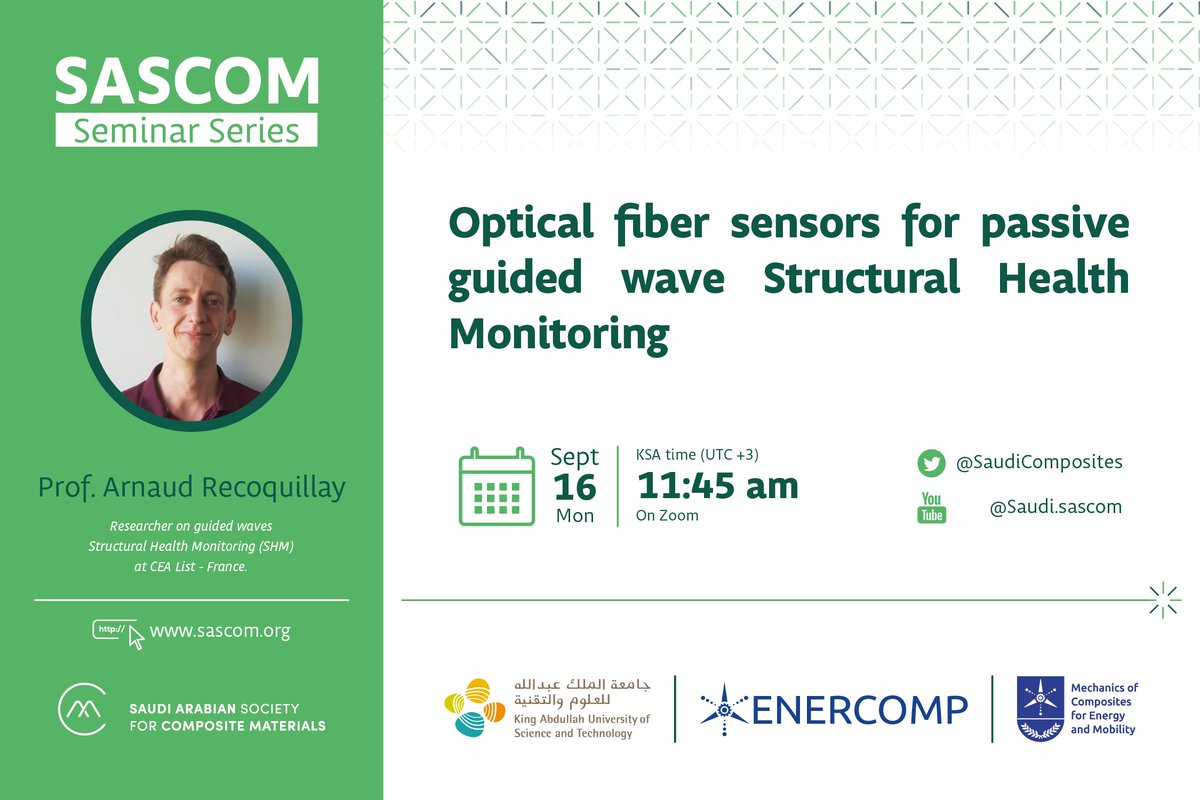 SASCOM
Seminar Series

Prof. Arnaud Recoquillay

Researcher on guided waves Structural Health Monitoring (SHM) at CEA List - France.

http:// www.sascom.org

SAUDI ARABIAN SOCIETY FOR COMPOSITE MATERIALS

Optical fiber sensors for passive guided wave Structural Health Monitoring

Sept
16
Mon

KSA time (UTC +3)
11:45 am
On Zoom

@SaudiComposites

You Tube @Saudi.sascom

جامعة الملك عبدالله للعلوم والتقنية
King Abdullah University of Science and Technology

ENERCOMP

Mechanics of Composites for Energy and Mobility